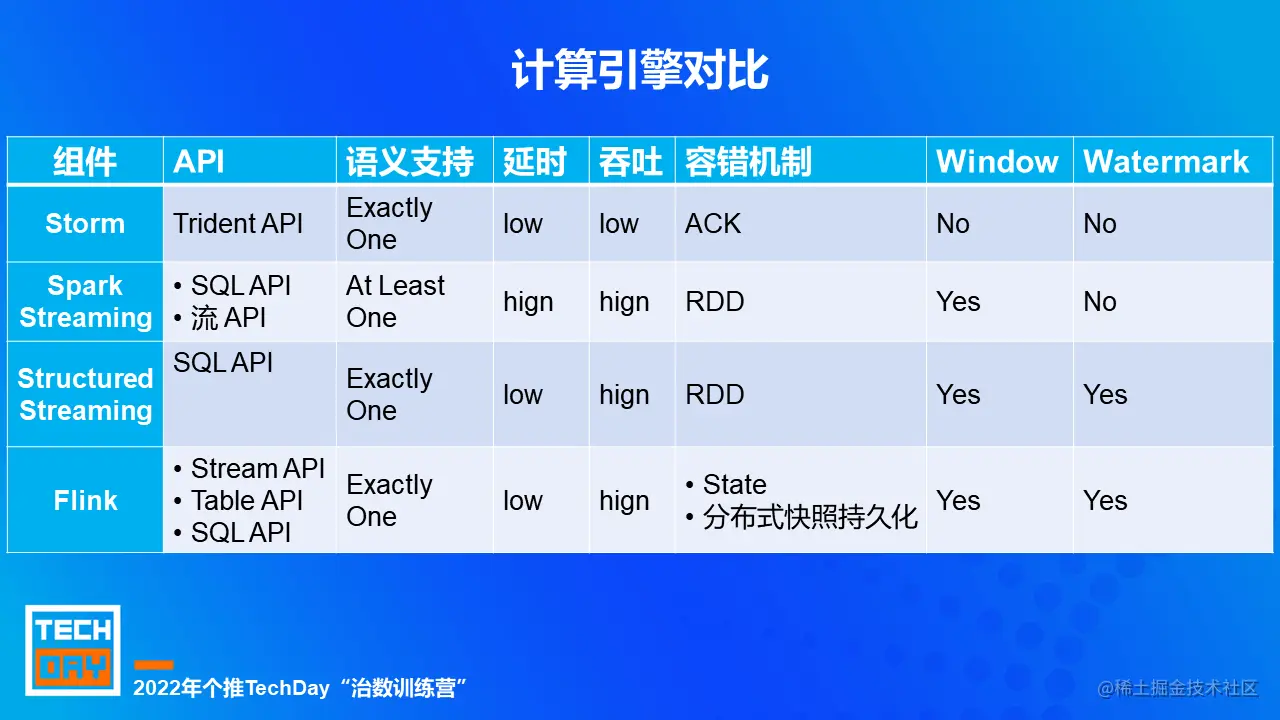 计算引擎对比

| 组件 | API | 语义支持 | 延时 | 吞吐 | 容错机制 | Window | Watermark |
|---|---|---|---|---|---|---|---|
| Storm | Trident API | Exactly One | low | low | ACK | No | No |
| Spark Streaming | • SQL API • 流 API | At Least One | hign | hign | RDD | Yes | No |
| Structured Streaming | SQL API | Exactly One | low | hign | RDD | Yes | Yes |
| Flink | • Stream API • Table API • SQL API | Exactly One | low | hign | • State • 分布式快照持久化 | Yes | Yes |

TECH DAY

2022年个推TechDay “治数训练营”

@稀土掘金技术社区